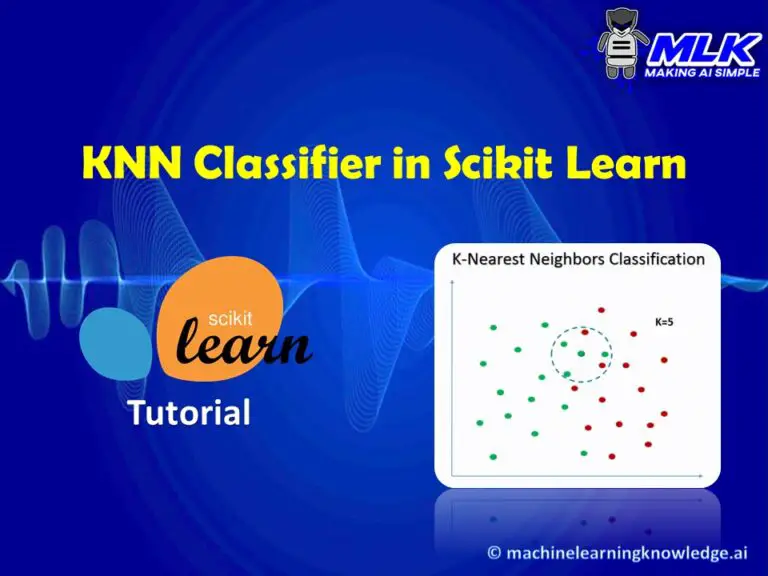 MLK
MAKING AI SIMPLE

KNN Classifier in Scikit Learn

scikit
learn

Tutorial

K-Nearest Neighbors Classification

K=5

© machinelearningknowledge.ai